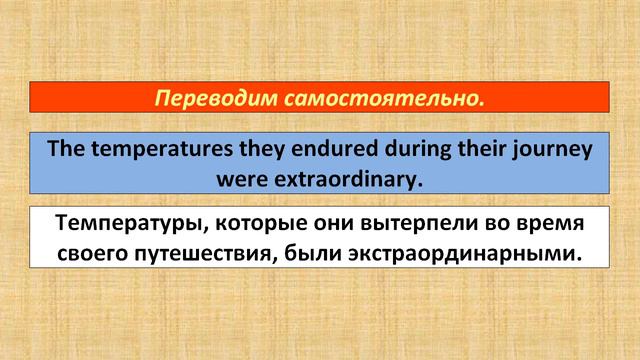 Переводим самостоятельно.

The temperatures they endured during their journey were extraordinary.

Температуры, которые они вытерпели во время своего путешествия, были экстраординарными.